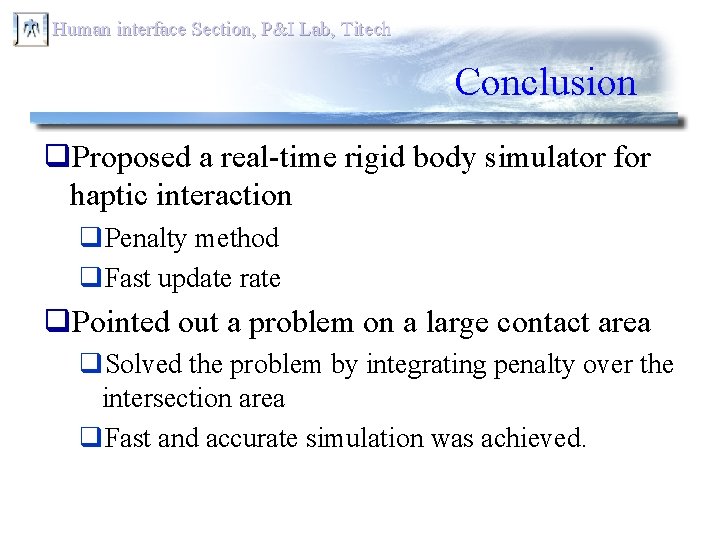 Human interface Section, P&I Lab, Titech

Conclusion

❑Proposed a real-time rigid body simulator for haptic interaction

❑Penalty method

❑Fast update rate

❑Pointed out a problem on a large contact area

❑Solved the problem by integrating penalty over the intersection area

❑Fast and accurate simulation was achieved.